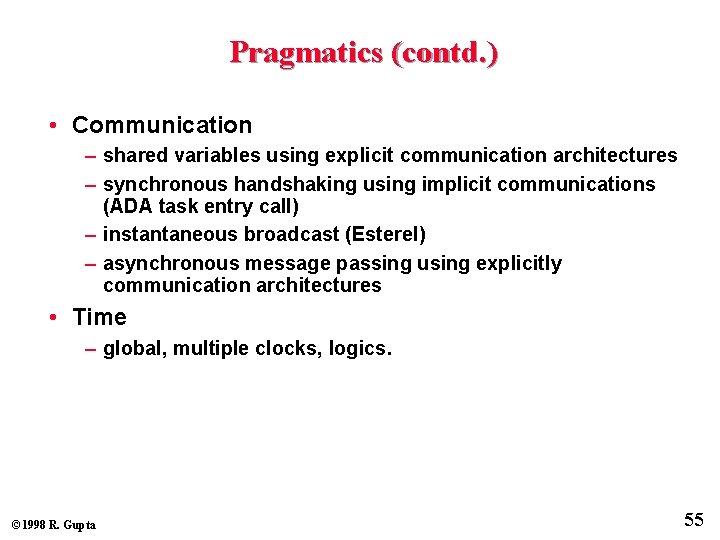 Pragmatics (contd.)

• Communication
– shared variables using explicit communication architectures
– synchronous handshaking using implicit communications (ADA task entry call)
– instantaneous broadcast (Esterel)
– asynchronous message passing using explicitly communication architectures

• Time
– global, multiple clocks, logics.

©1998 R. Gupta

55